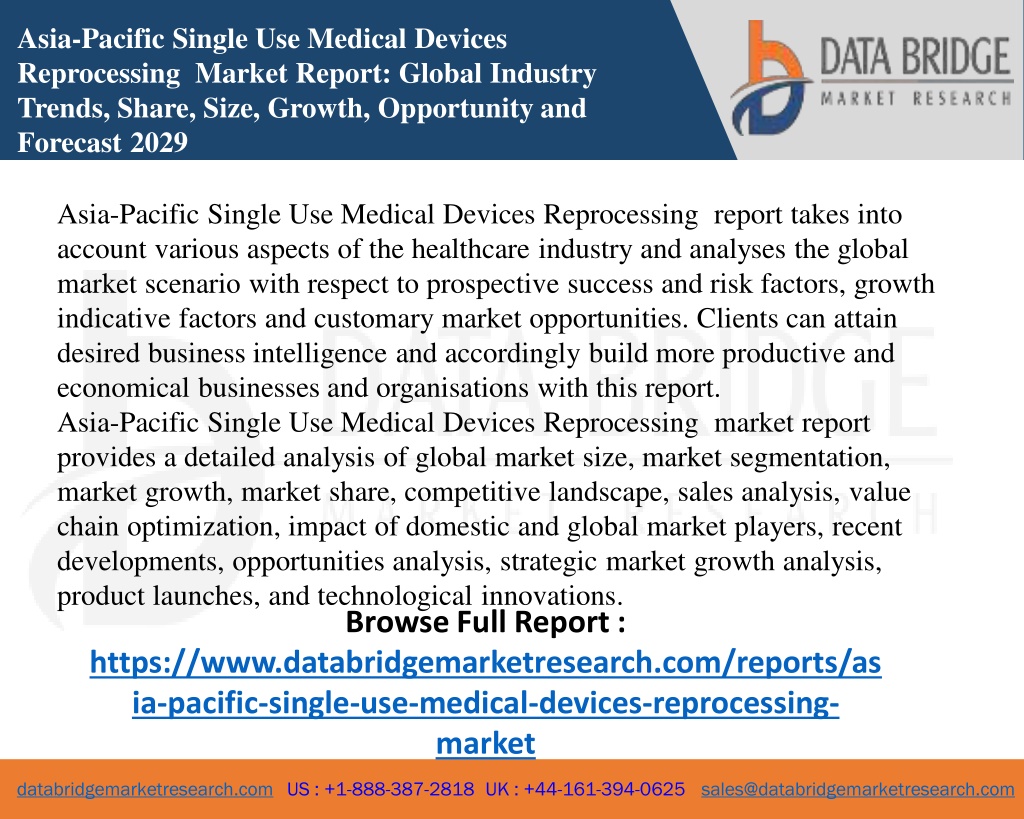 Asia-Pacific Single Use Medical Devices Reprocessing Market Report: Global Industry Trends, Share, Size, Growth, Opportunity and Forecast 2029

DATA BRIDGE
MARKET RESEARCH

Asia-Pacific Single Use Medical Devices Reprocessing report takes into account various aspects of the healthcare industry and analyses the global market scenario with respect to prospective success and risk factors, growth indicative factors and customary market opportunities. Clients can attain desired business intelligence and accordingly build more productive and economical businesses and organisations with this report.
Asia-Pacific Single Use Medical Devices Reprocessing market report provides a detailed analysis of global market size, market segmentation, market growth, market share, competitive landscape, sales analysis, value chain optimization, impact of domestic and global market players, recent developments, opportunities analysis, strategic market growth analysis, product launches, and technological innovations.

Browse Full Report :
https://www.databridgemarketresearch.com/reports/asia-pacific-single-use-medical-devices-reprocessing-market

databridgemarketresearch.com US : +1-888-387-2818 UK : +44-161-394-0625 sales@databridgemarketresearch.com